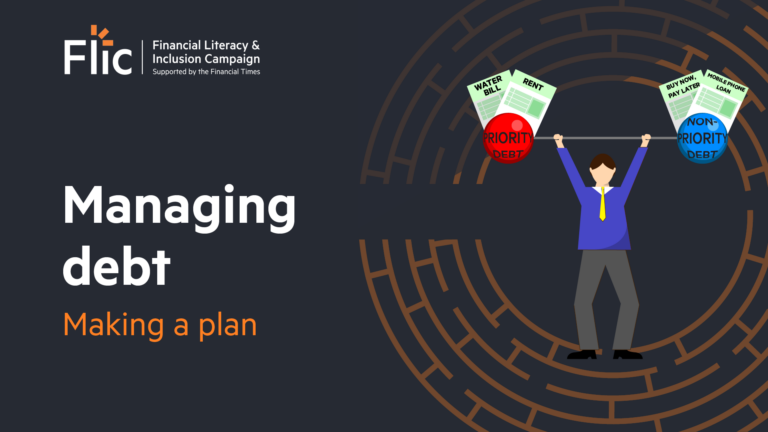 Flic
Financial Literacy & Inclusion Campaign
Supported by the Financial Times

WATER BILL
RENT
PRIORITY DEBT

BUY NOW, PAY LATER
MOBILE PHONE LOAN
NON-PRIORITY DEBT

Managing debt

Making a plan